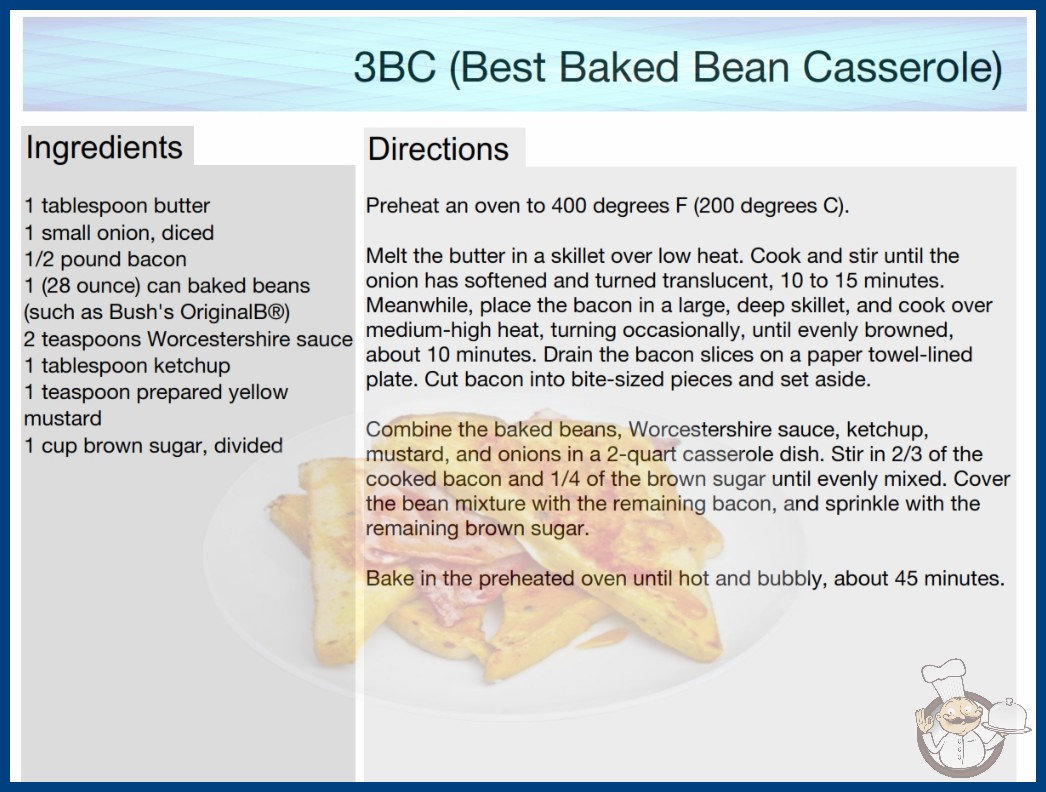 3BC (Best Baked Bean Casserole)

Ingredients

1 tablespoon butter
1 small onion, diced
1/2 pound bacon
1 (28 ounce) can baked beans (such as Bush's OriginalB®)
2 teaspoons Worcestershire sauce
1 tablespoon ketchup
1 teaspoon prepared yellow mustard
1 cup brown sugar, divided

Directions

Preheat an oven to 400 degrees F (200 degrees C).

Melt the butter in a skillet over low heat. Cook and stir until the onion has softened and turned translucent, 10 to 15 minutes. Meanwhile, place the bacon in a large, deep skillet, and cook over medium-high heat, turning occasionally, until evenly browned, about 10 minutes. Drain the bacon slices on a paper towel-lined plate. Cut bacon into bite-sized pieces and set aside.

Combine the baked beans, Worcestershire sauce, ketchup, mustard, and onions in a 2-quart casserole dish. Stir in 2/3 of the cooked bacon and 1/4 of the brown sugar until evenly mixed. Cover the bean mixture with the remaining bacon, and sprinkle with the remaining brown sugar.

Bake in the preheated oven until hot and bubbly, about 45 minutes.